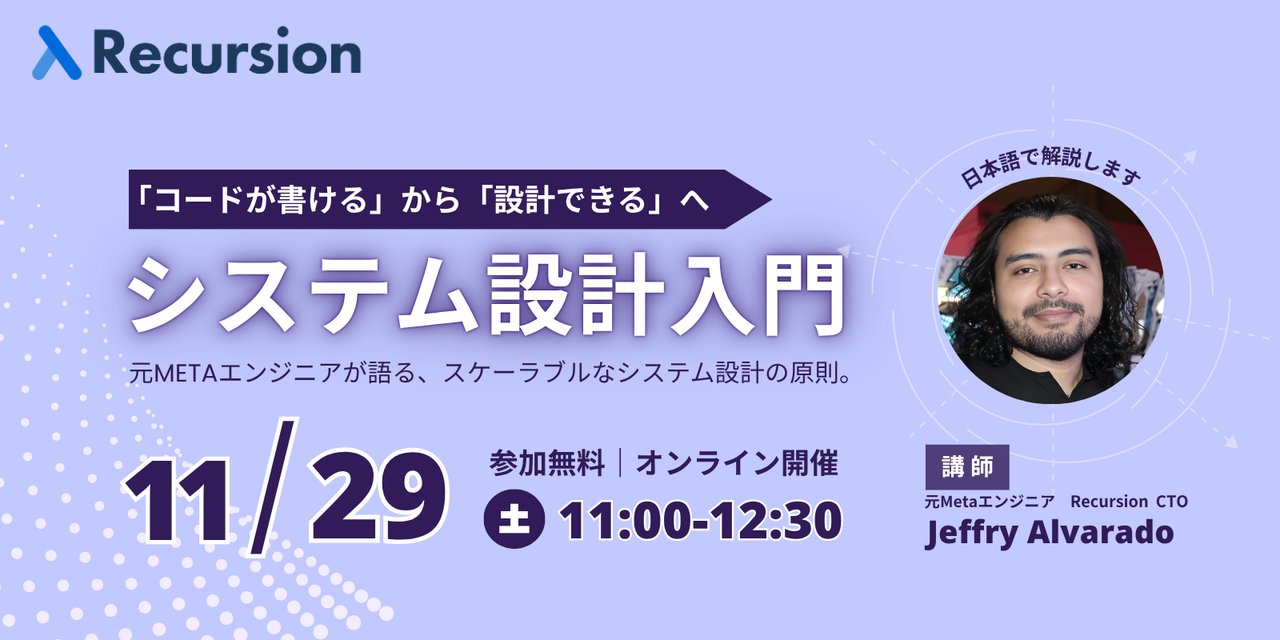 Recursion

「コードが書ける」から「設計できる」へ

システム設計入門

元METAエンジニアが語る、スケーラブルなシステム設計の原則。

11/29

参加無料｜オンライン開催

土 11:00-12:30

日本語で解説します

講師

元Metaエンジニア Recursion CTO

Jeffry Alvarado